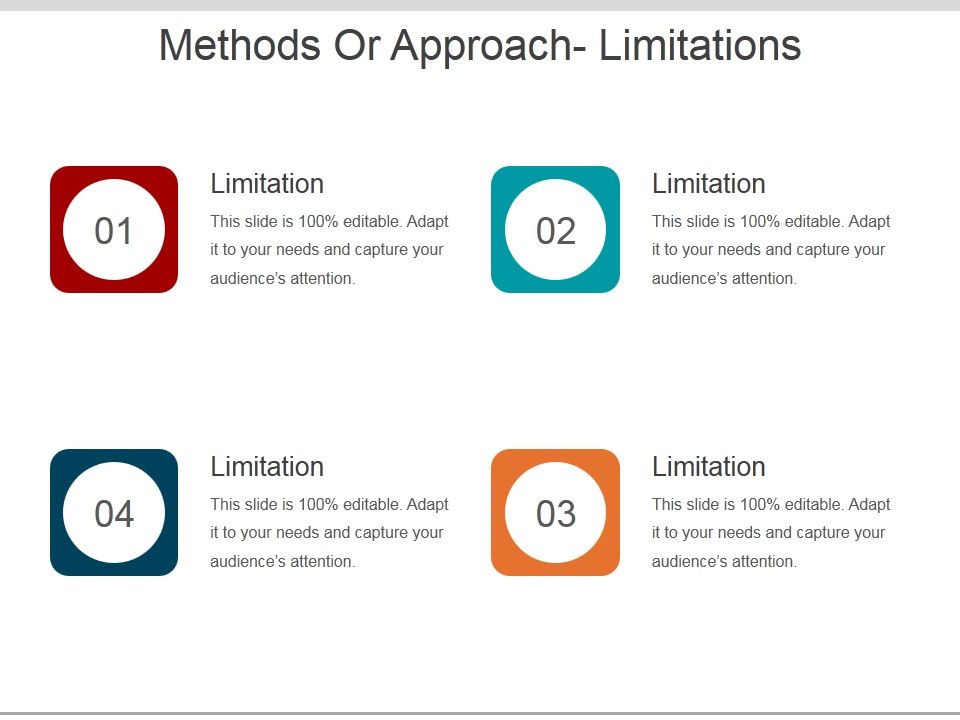 Methods Or Approach- Limitations

01

Limitation

This slide is 100% editable. Adapt it to your needs and capture your audience's attention.

02

Limitation

This slide is 100% editable. Adapt it to your needs and capture your audience's attention.

04

Limitation

This slide is 100% editable. Adapt it to your needs and capture your audience's attention.

03

Limitation

This slide is 100% editable. Adapt it to your needs and capture your audience's attention.